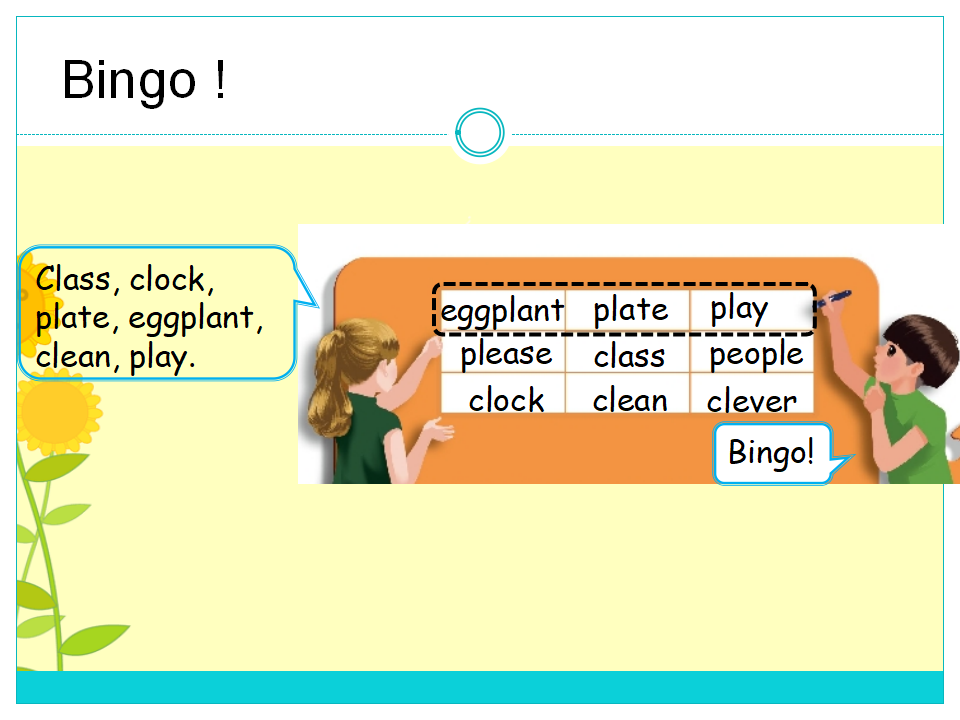 Bingo !

Class, clock, plate, eggplant, clean, play.

| eggplant | plate | play |
|---|---|---|
| please | class | people |
| clock | clean | clever |

Bingo!